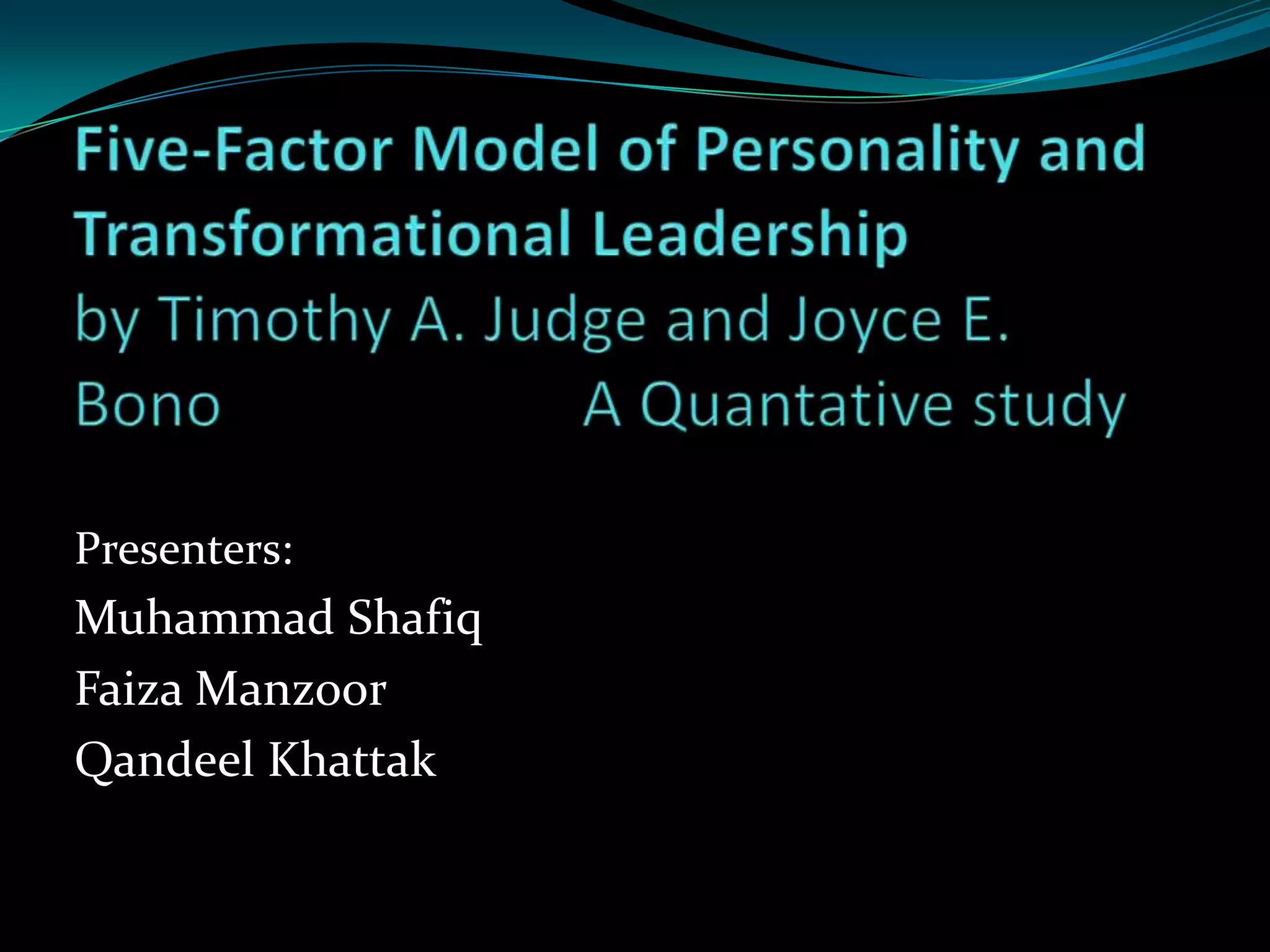 Five-Factor Model of Personality and Transformational Leadership
by Timothy A. Judge and Joyce E. Bono A Quantative study

Presenters:
Muhammad Shafiq
Faiza Manzoor
Qandeel Khattak